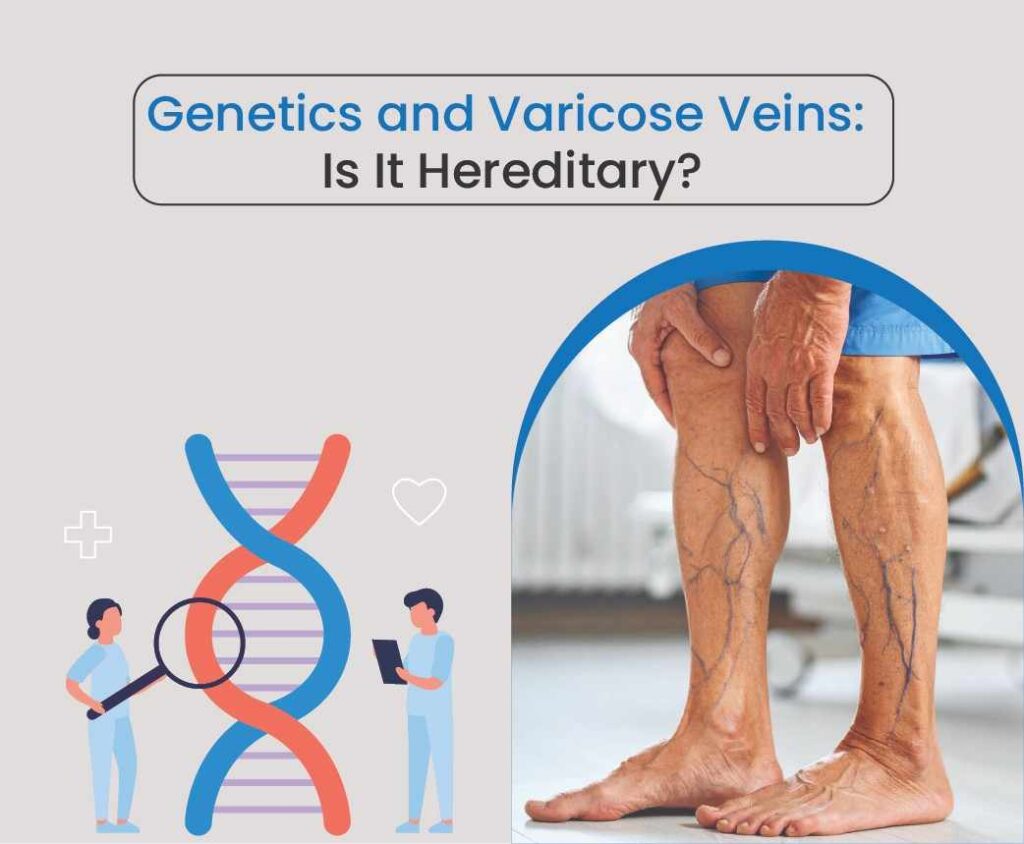 Genetics and Varicose Veins:
Is It Hereditary?